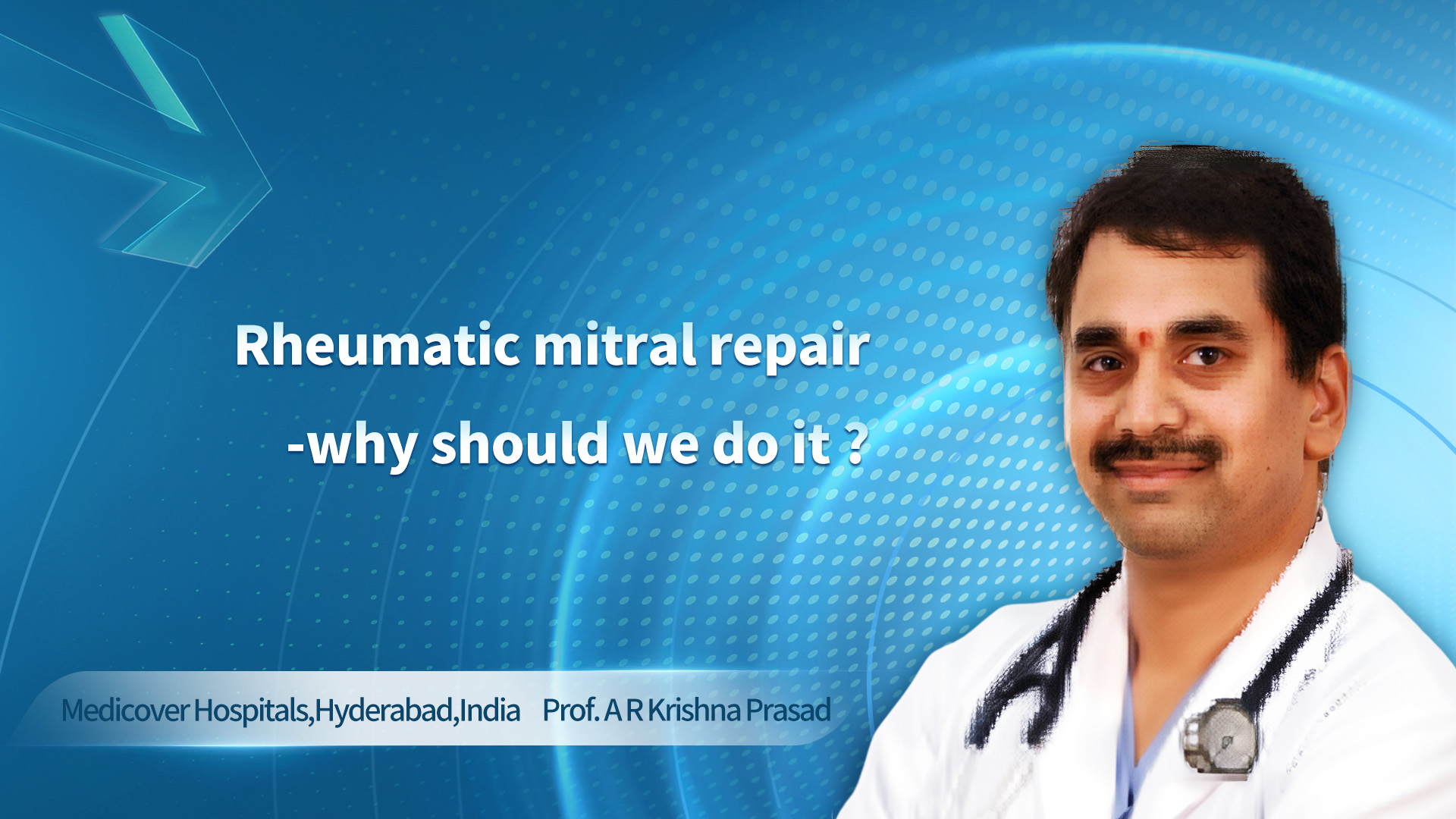 Rheumatic mitral repair
-why should we do it ?

Medicover Hospitals,Hyderabad,India Prof. A R Krishna Prasad